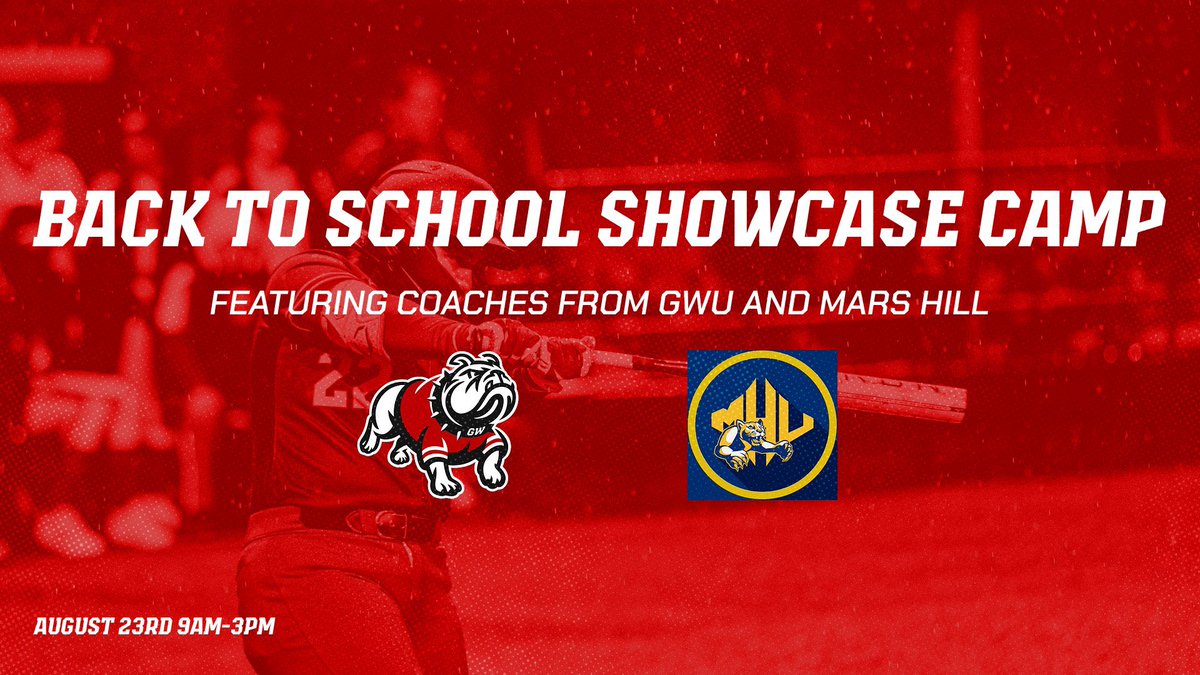 BACK TO SCHOOL SHOWCASE CAMP

FEATURING COACHES FROM GWU AND MARS HILL

GW

MHU

AUGUST 23RD 9AM-3PM